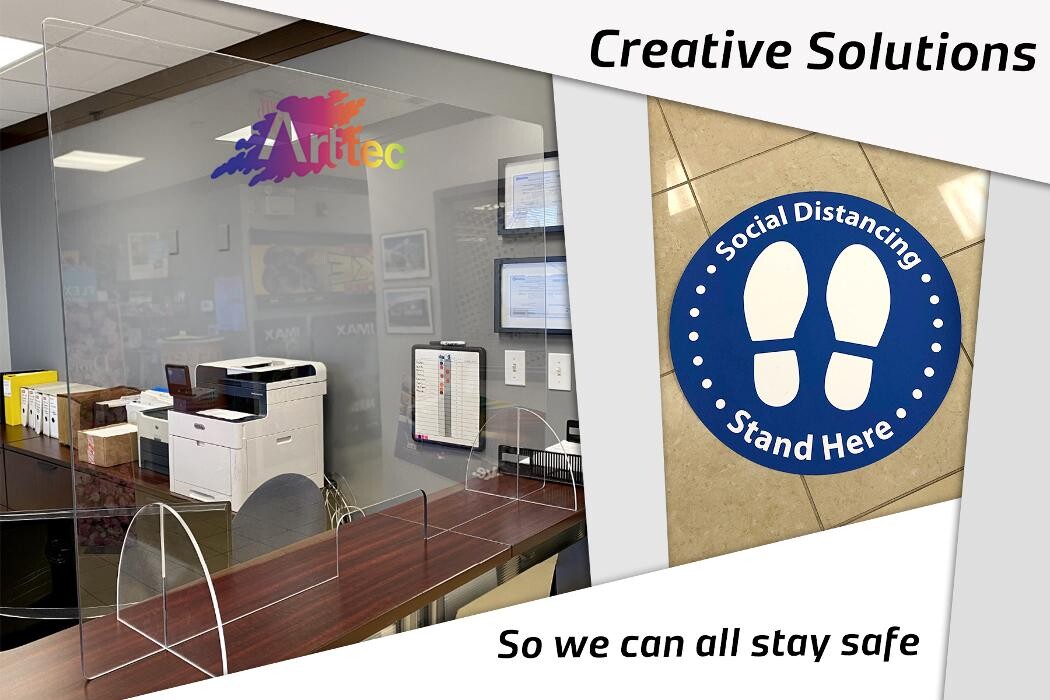 Creative Solutions

Arttec

Social Distancing

Stand Here

So we can all stay safe